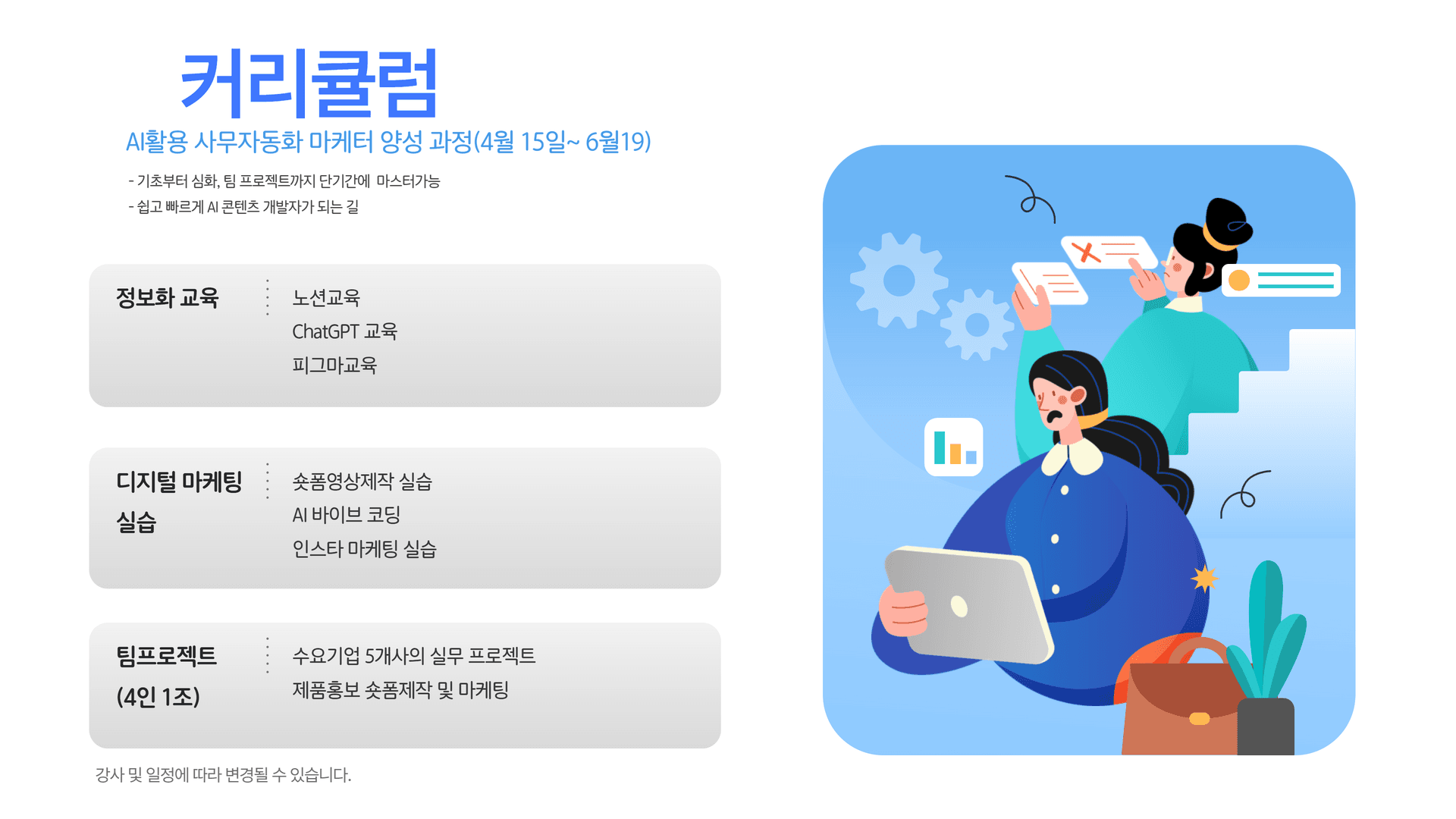 커리큘럼

AI활용 사무자동화 마케터 양성 과정(4월 15일~ 6월19)

- 기초부터 심화, 팀 프로젝트까지 단기간에 마스터가능
- 쉽고 빠르게 AI 콘텐츠 개발자가 되는 길

정보화 교육

노션교육
ChatGPT 교육
피그마교육

디지털 마케팅 실습

숏폼영상제작 실습
AI 바이브 코딩
인스타 마케팅 실습

팀프로젝트 (4인 1조)

수요기업 5개사의 실무 프로젝트
제품홍보 숏폼제작 및 마케팅

강사 및 일정에 따라 변경될 수 있습니다.